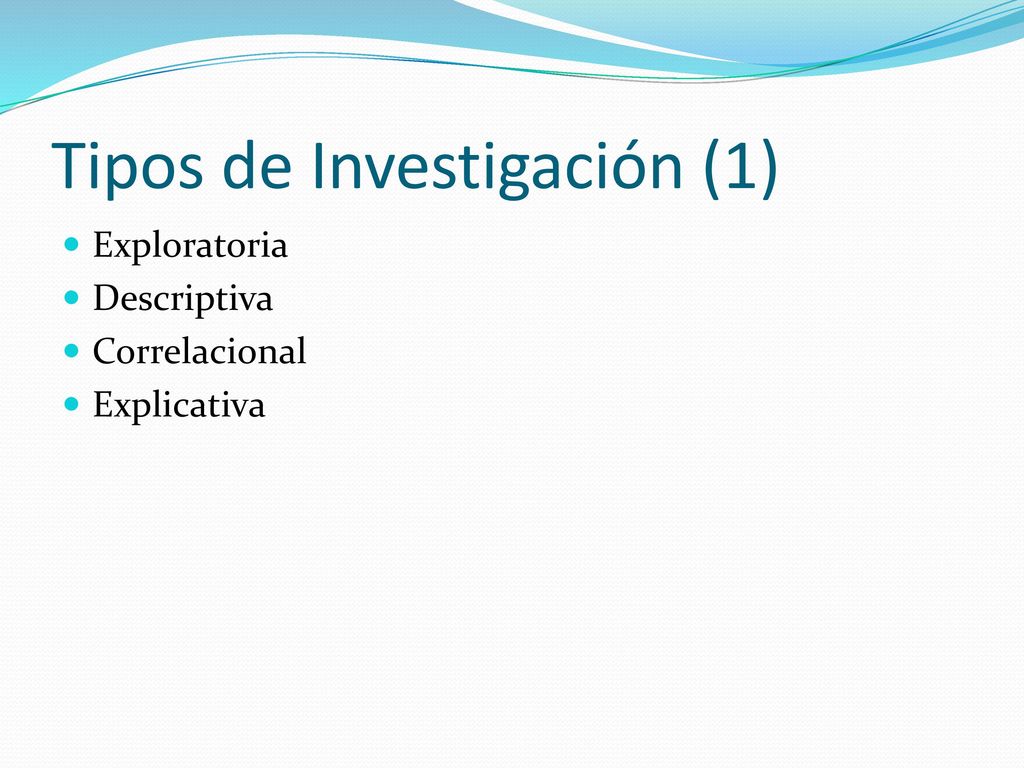 Tipos de Investigación (1)

- Exploratoria
- Descriptiva
- Correlacional
- Explicativa